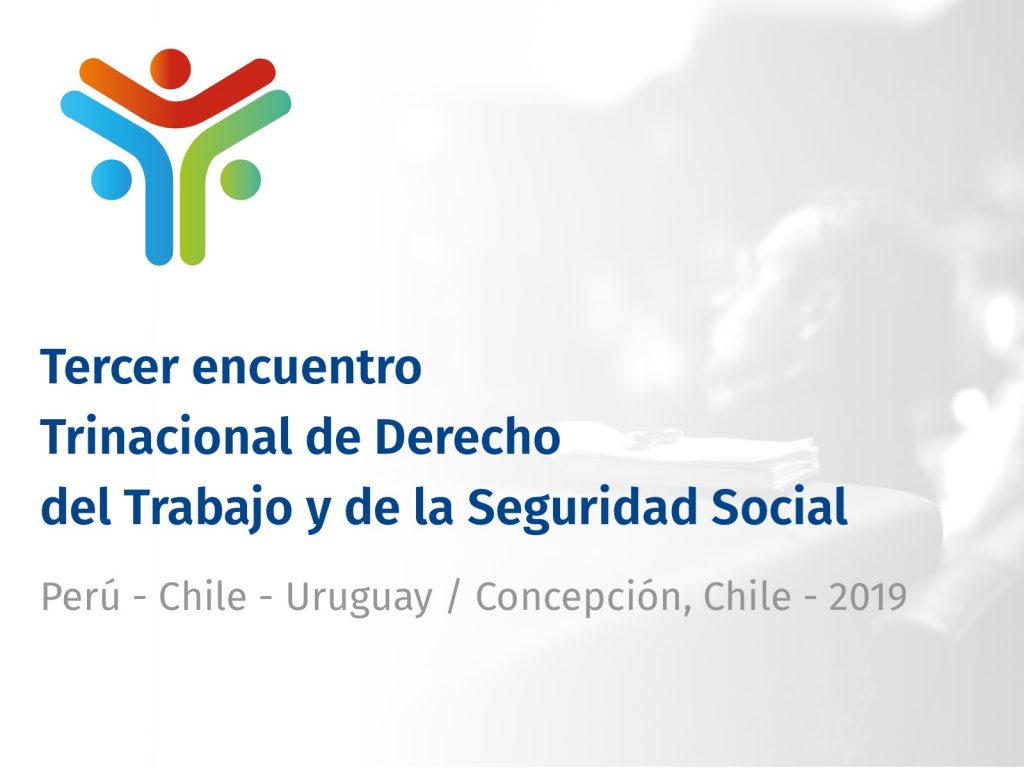 Tercer encuentro
Trinacional de Derecho
del Trabajo y de la Seguridad Social

Perú - Chile - Uruguay / Concepción, Chile - 2019